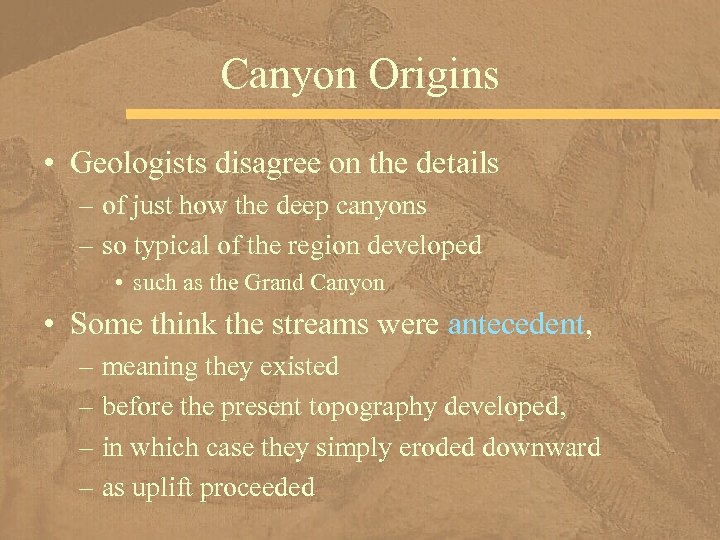 Canyon Origins

• Geologists disagree on the details
– of just how the deep canyons
– so typical of the region developed
• such as the Grand Canyon

• Some think the streams were antecedent,
– meaning they existed
– before the present topography developed,
– in which case they simply eroded downward
– as uplift proceeded